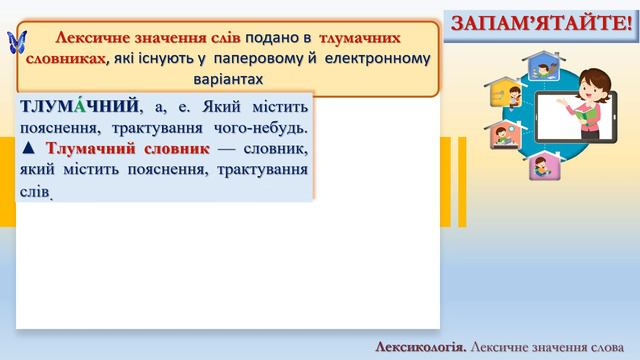 ЗАПАМ'ЯТАЙТЕ!

Лексичне значення слів подано в тлумачних словниках, які існують у паперовому й електронному варіантах

ТЛУМА́ЧНИЙ, а, е. Який містить пояснення, трактування чого-небудь. ▲ Тлумачний словник — словник, який містить пояснення, трактування слів.

Лексикологія. Лексичне значення слова